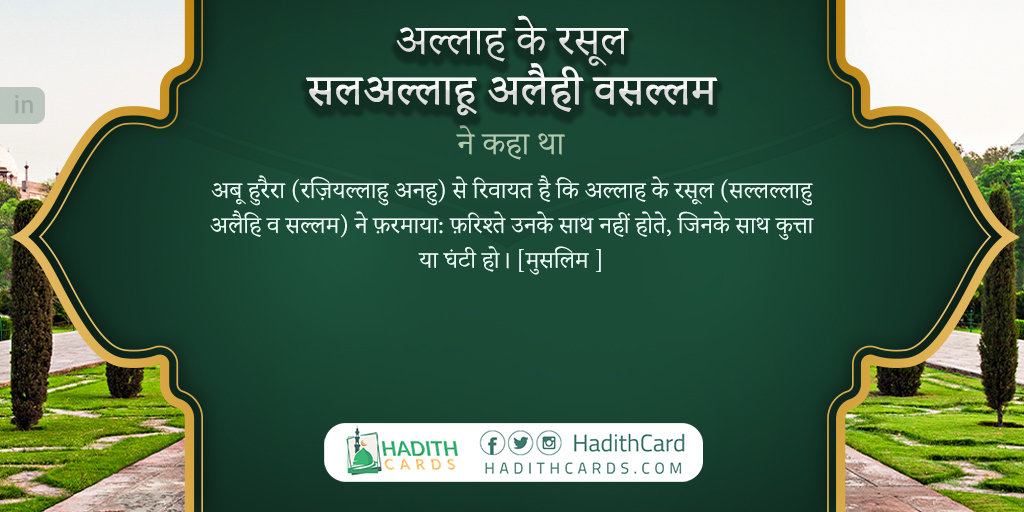 in

अल्लाह के रसूल
सलअल्लाहू अलैही वसल्लम
ने कहा था

अबू हुरैरा (रज़ियल्लाहु अनहु) से रिवायत है कि अल्लाह के रसूल (सल्लल्लाहु अलैहि व सल्लम) ने फ़रमाया: फ़रिश्ते उनके साथ नहीं होते, जिनके साथ कुत्ता या घंटी हो। [मुसलिम ]

HADITH CARDS

HadithCard
HADITHCARDS.COM